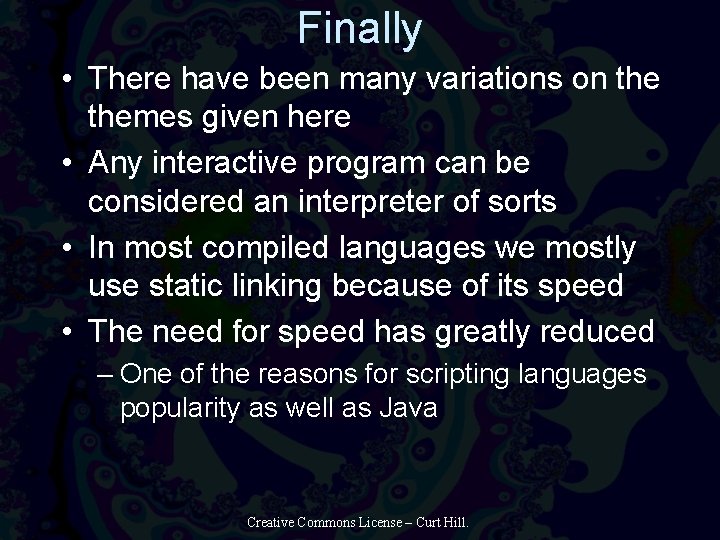 Finally

• There have been many variations on the themes given here

• Any interactive program can be considered an interpreter of sorts

• In most compiled languages we mostly use static linking because of its speed

• The need for speed has greatly reduced

– One of the reasons for scripting languages popularity as well as Java

Creative Commons License – Curt Hill.